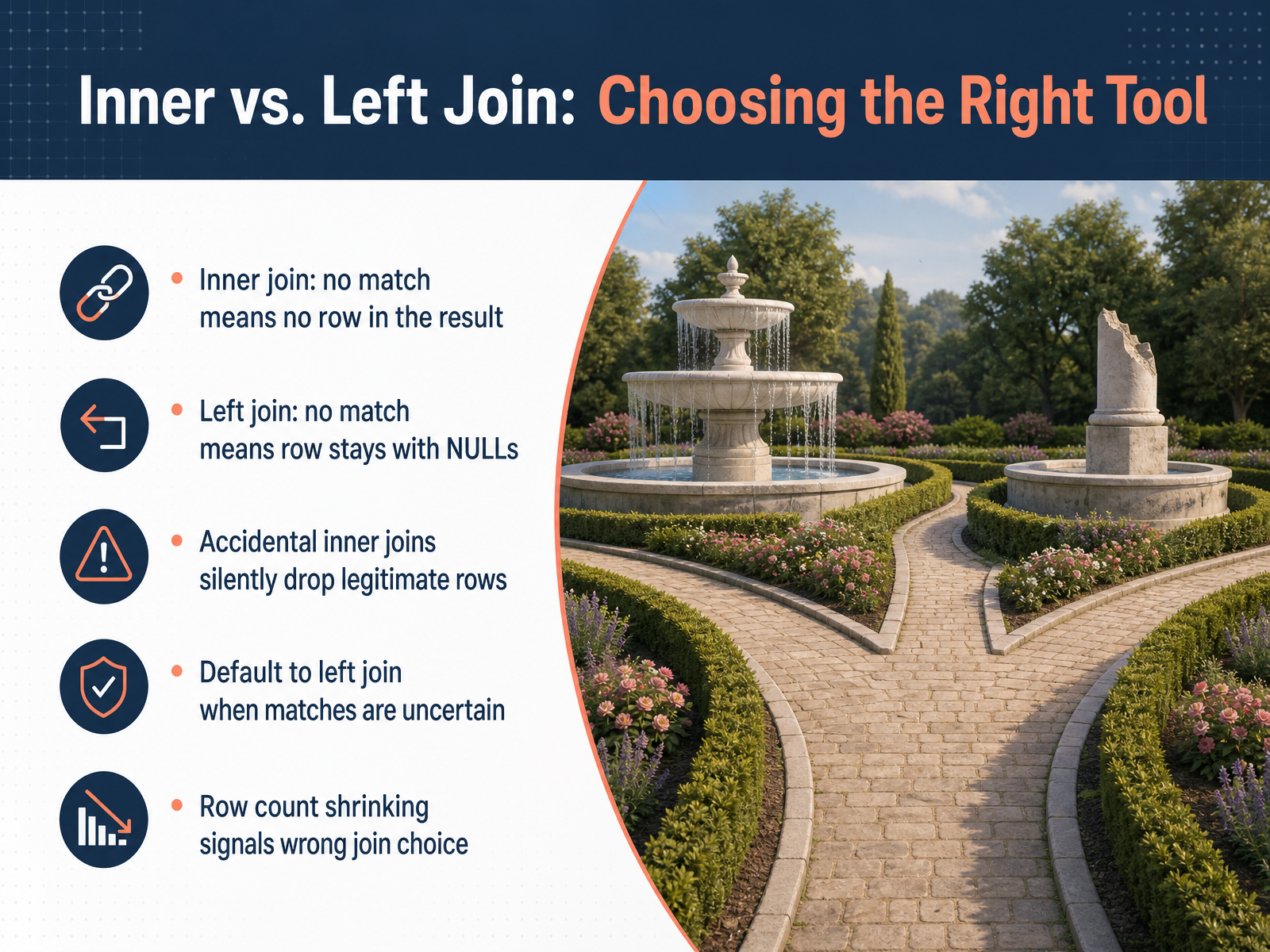 Inner vs. Left Join: Choosing the Right Tool

• Inner join: no match means no row in the result

• Left join: no match means row stays with NULLs

• Accidental inner joins silently drop legitimate rows

• Default to left join when matches are uncertain

• Row count shrinking signals wrong join choice